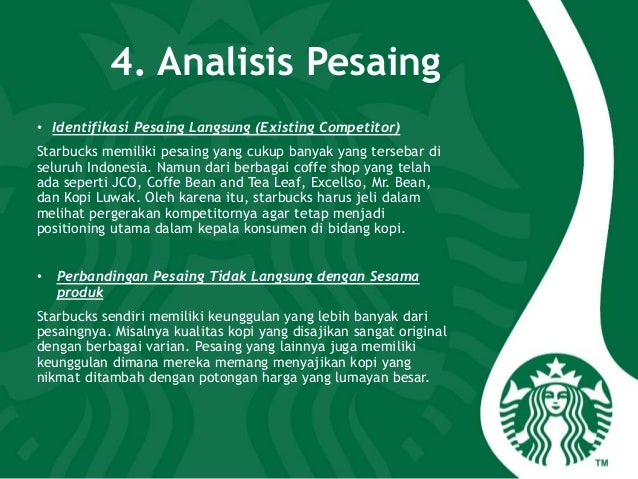 4. Analisis Pesaing

• Identifikasi Pesaing Langsung (Existing Competitor)

Starbucks memiliki pesaing yang cukup banyak yang tersebar di seluruh Indonesia. Namun dari berbagai coffe shop yang telah ada seperti JCO, Coffe Bean and Tea Leaf, Excellso, Mr. Bean, dan Kopi Luwak. Oleh karena itu, starbucks harus jeli dalam melihat pergerakan kompetitornya agar tetap menjadi positioning utama dalam kepala konsumen di bidang kopi.

• Perbandingan Pesaing Tidak Langsung dengan Sesama produk

Starbucks sendiri memiliki keunggulan yang lebih banyak dari pesaingnya. Misalnya kualitas kopi yang disajikan sangat original dengan berbagai varian. Pesaing yang lainnya juga memiliki keunggulan dimana mereka memang menyajikan kopi yang nikmat ditambah dengan potongan harga yang lumayan besar.

TM